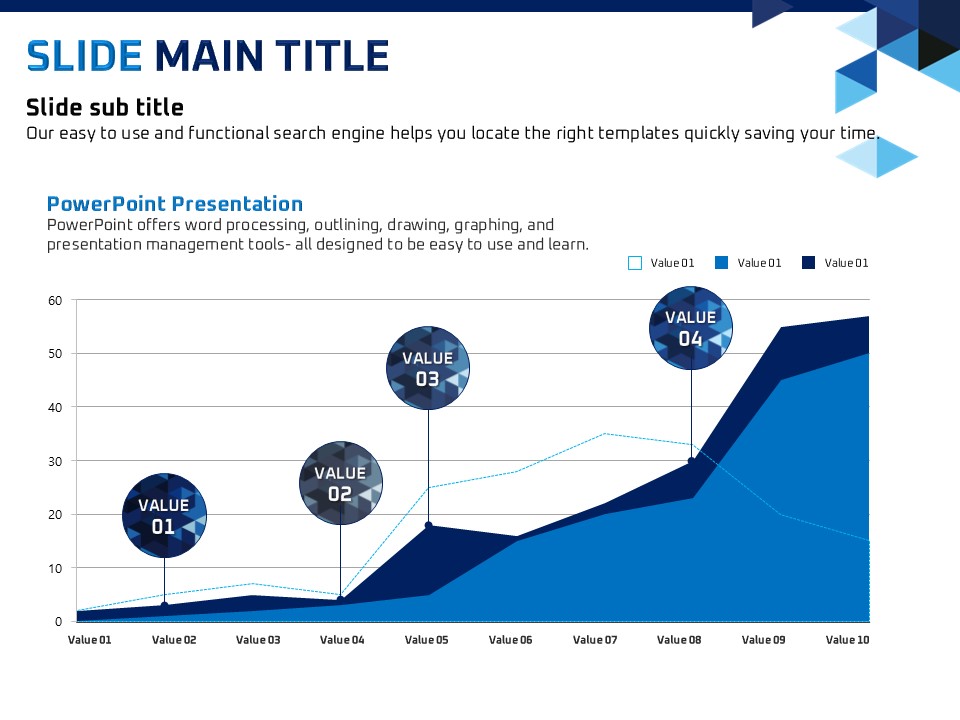 SLIDE MAIN TITLE

Slide sub title
Our easy to use and functional search engine helps you locate the right templates quickly saving your time.

PowerPoint Presentation
PowerPoint offers word processing, outlining, drawing, graphing, and presentation management tools- all designed to be easy to use and learn.

Value 01 Value 01 Value 01

60
50
40
30
20
10
0

VALUE 01
VALUE 02
VALUE 03
VALUE 04

Value 01 Value 02 Value 03 Value 04 Value 05 Value 06 Value 07 Value 08 Value 09 Value 10